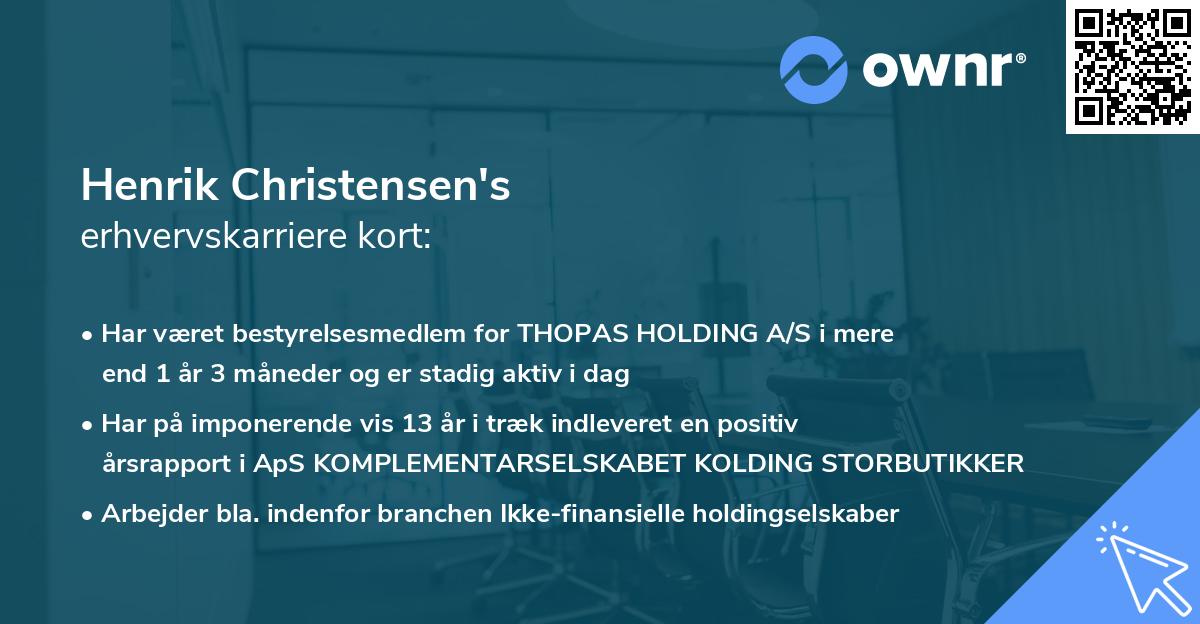 ownr®

Henrik Christensen's
erhvervskarriere kort:

• Har været bestyrelsesmedlem for THOPAS HOLDING A/S i mere end 1 år 3 måneder og er stadig aktiv i dag

• Har på imponerende vis 13 år i træk indleveret en positiv årsrapport i ApS KOMPLEMENTARSELSKABET KOLDING STORBUTIKKER

• Arbejder bla. indenfor branchen Ikke-finansielle holdingselskaber